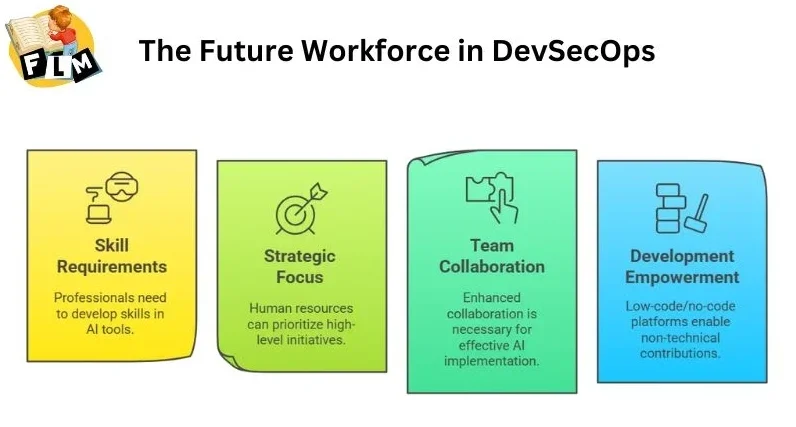 FLM

The Future Workforce in DevSecOps

Skill Requirements

Professionals need to develop skills in AI tools.

Strategic Focus

Human resources can prioritize high-level initiatives.

Team Collaboration

Enhanced collaboration is necessary for effective AI implementation.

Development Empowerment

Low-code/no-code platforms enable non-technical contributions.